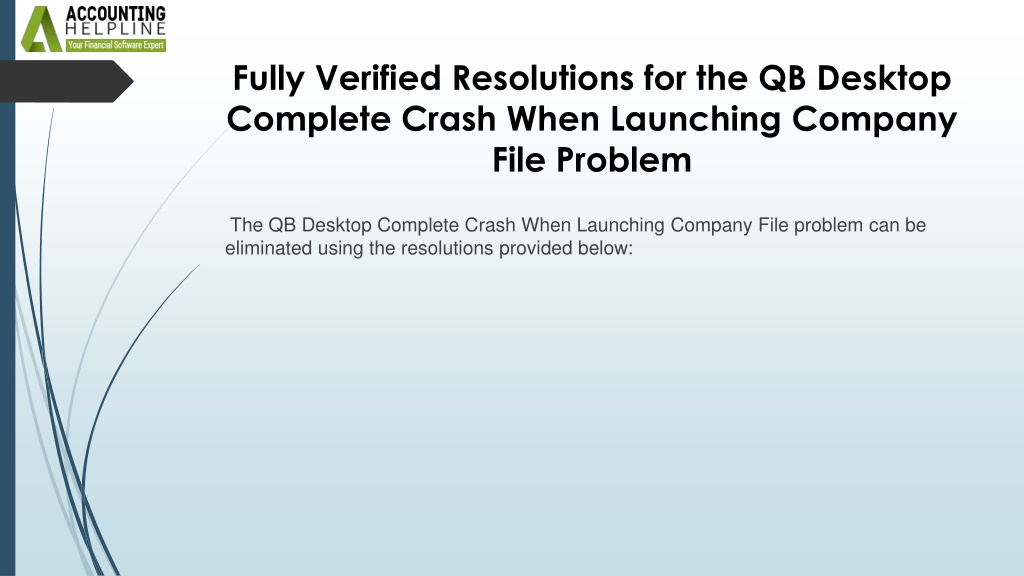 ACCOUNTING
HELPLINE
Your Financial Software Expert

Fully Verified Resolutions for the QB Desktop Complete Crash When Launching Company File Problem

The QB Desktop Complete Crash When Launching Company File problem can be eliminated using the resolutions provided below: